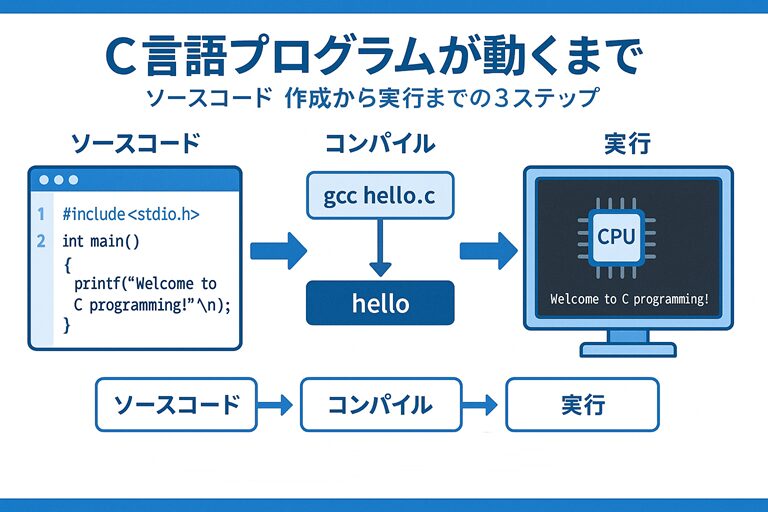 C言語プログラムが動くまで

ソースコード 作成から実行までの3ステップ

ソースコード

1 #include <stdio.h>
2 int main()
{
printf(“Welcome to C programming!”\n);
}

コンパイル

gcc hello.c

hello

実行

CPU

Welcome to C programming!

ソースコード

コンパイル

実行